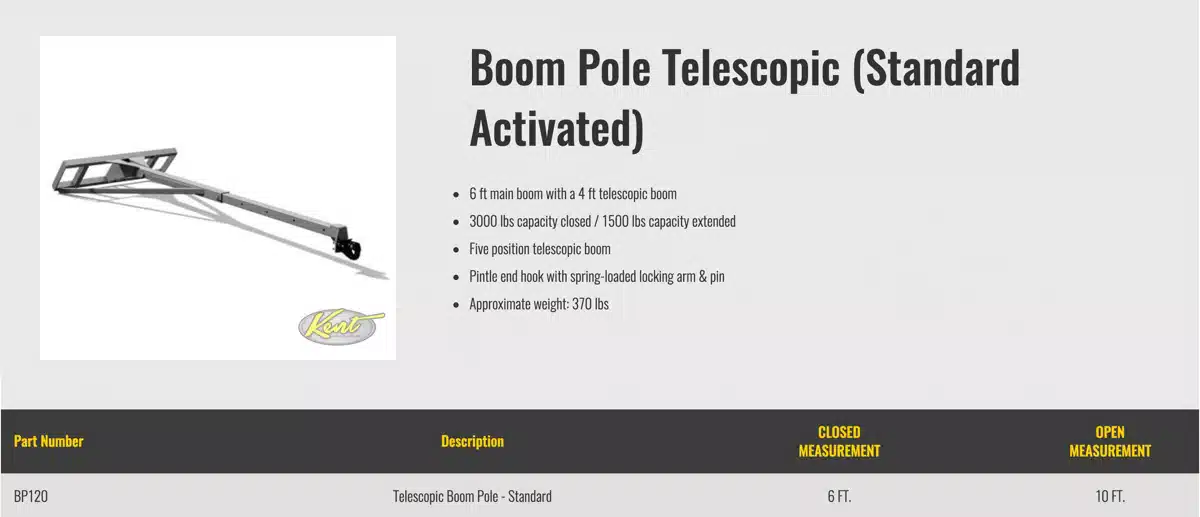 Kent

Boom Pole Telescopic (Standard Activated)

- 6 ft main boom with a 4 ft telescopic boom
- 3000 lbs capacity closed / 1500 lbs capacity extended
- Five position telescopic boom
- Pintle end hook with spring-loaded locking arm & pin
- Approximate weight: 370 lbs

| Part Number | Description | CLOSED MEASUREMENT | OPEN MEASUREMENT |
|---|---|---|---|
| BP120 | Telescopic Boom Pole - Standard | 6 FT. | 10 FT. |